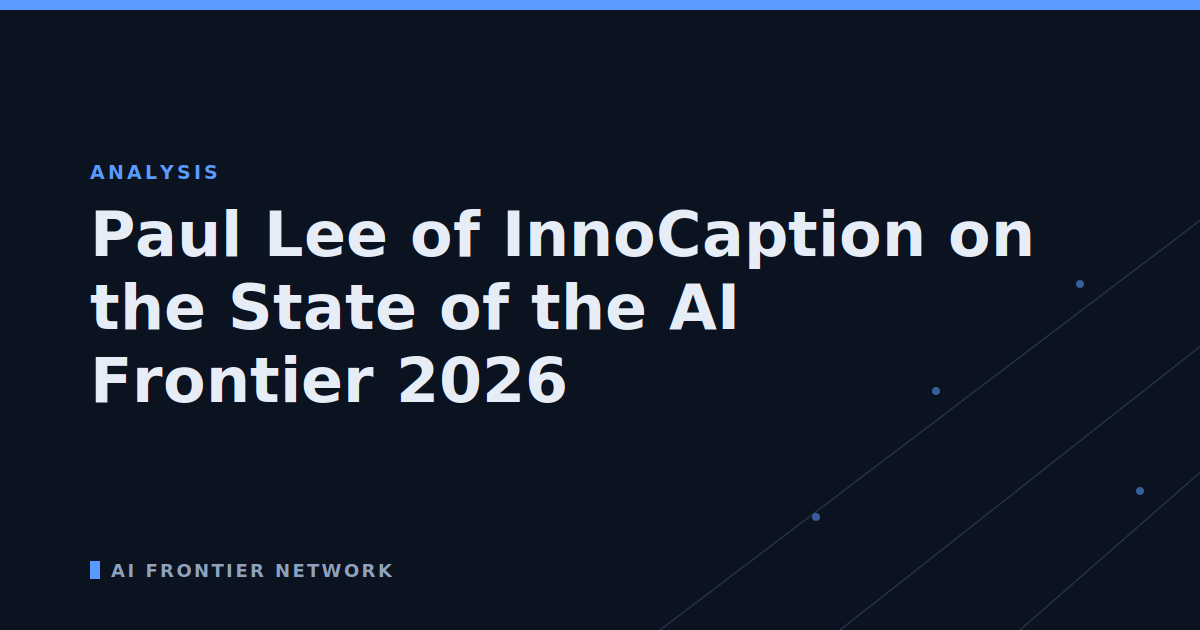 ANALYSIS

Paul Lee of InnoCaption on the State of the AI Frontier 2026

AI FRONTIER NETWORK